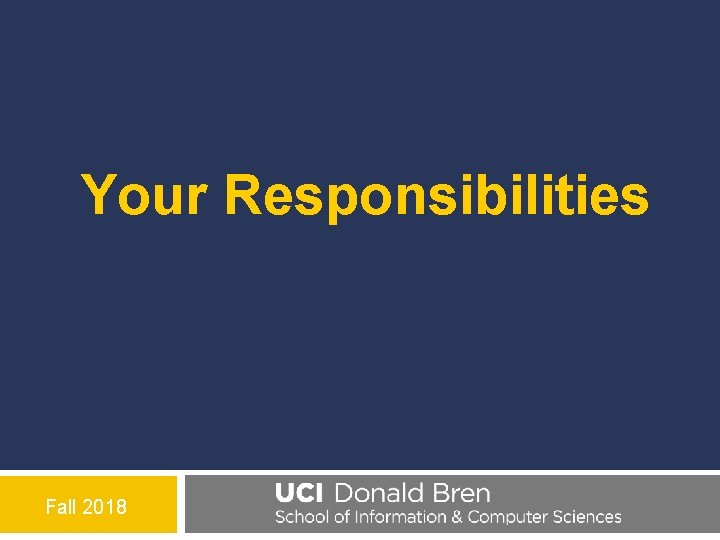 Your Responsibilities

Fall 2018

UCI Donald Bren
School of Information & Computer Sciences